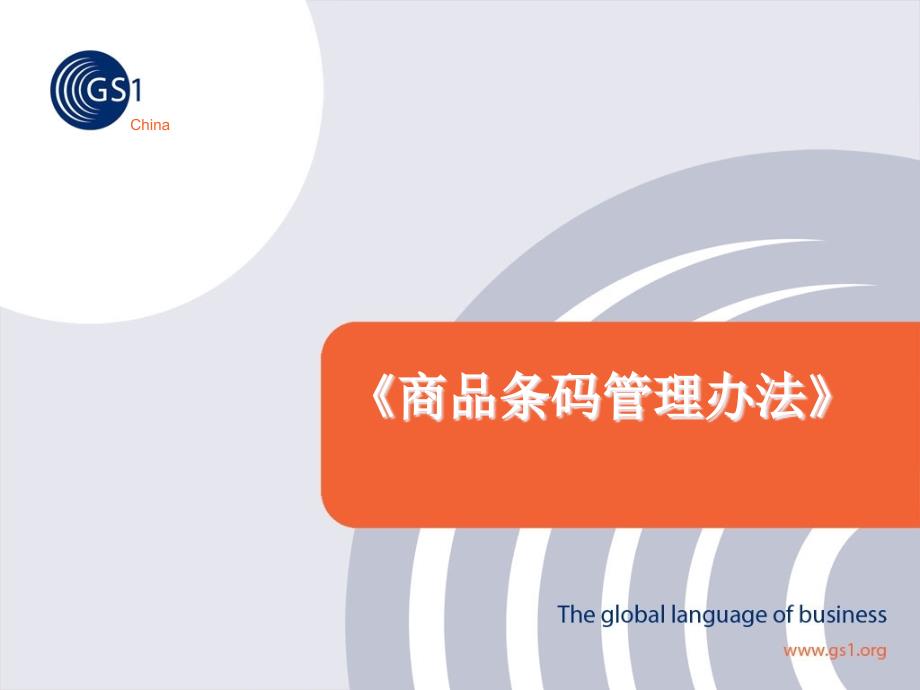 GS1
China

《商品条码管理办法》

The global language of business
www.gs1.org